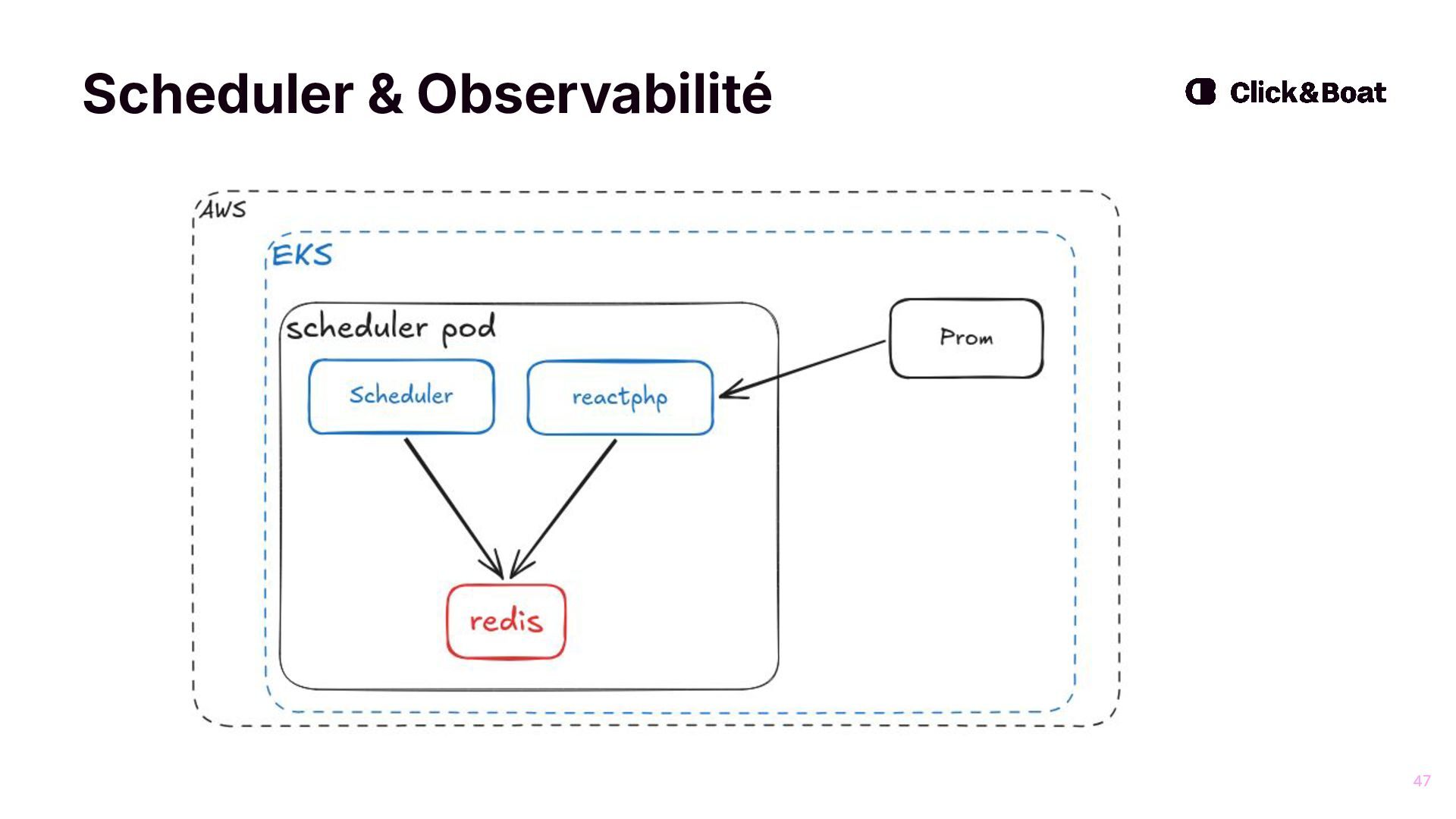 Scheduler & Observabilité

Click&Boat

AWS

EKS

scheduler pod

Scheduler

reactphp

Prom

redis

47